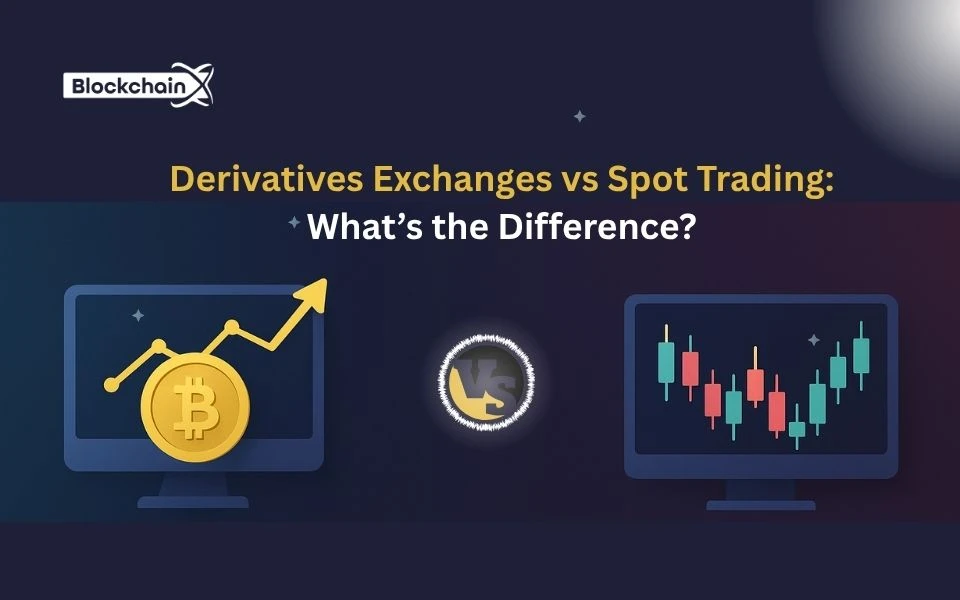 BlockchainX

Derivatives Exchanges vs Spot Trading:
What's the Difference?

VS